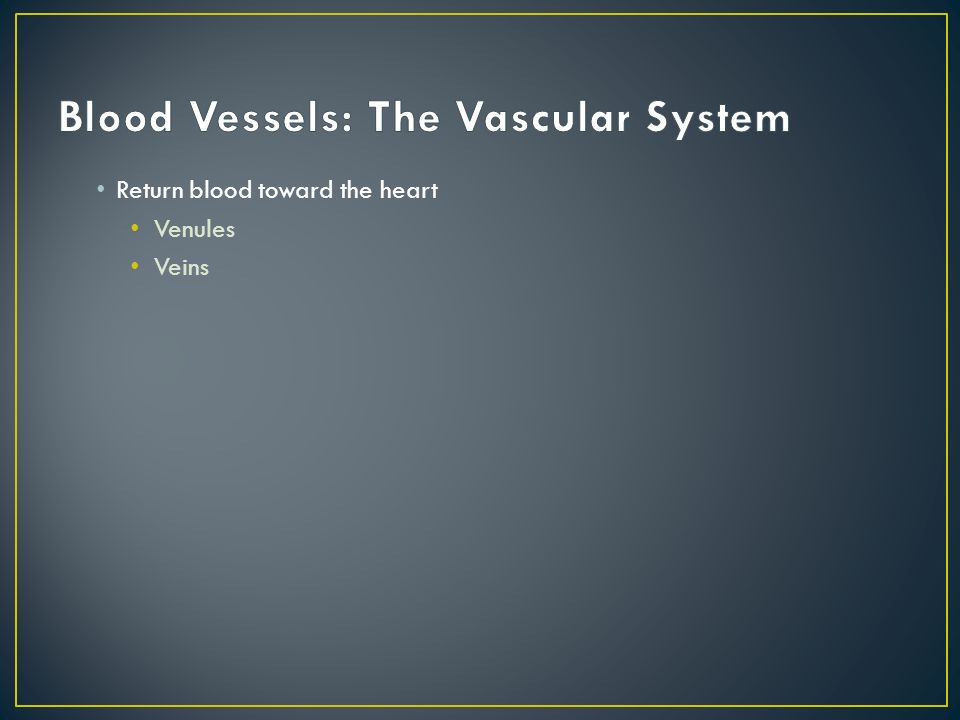 Blood Vessels: The Vascular System

• Return blood toward the heart
  • Venules
  • Veins